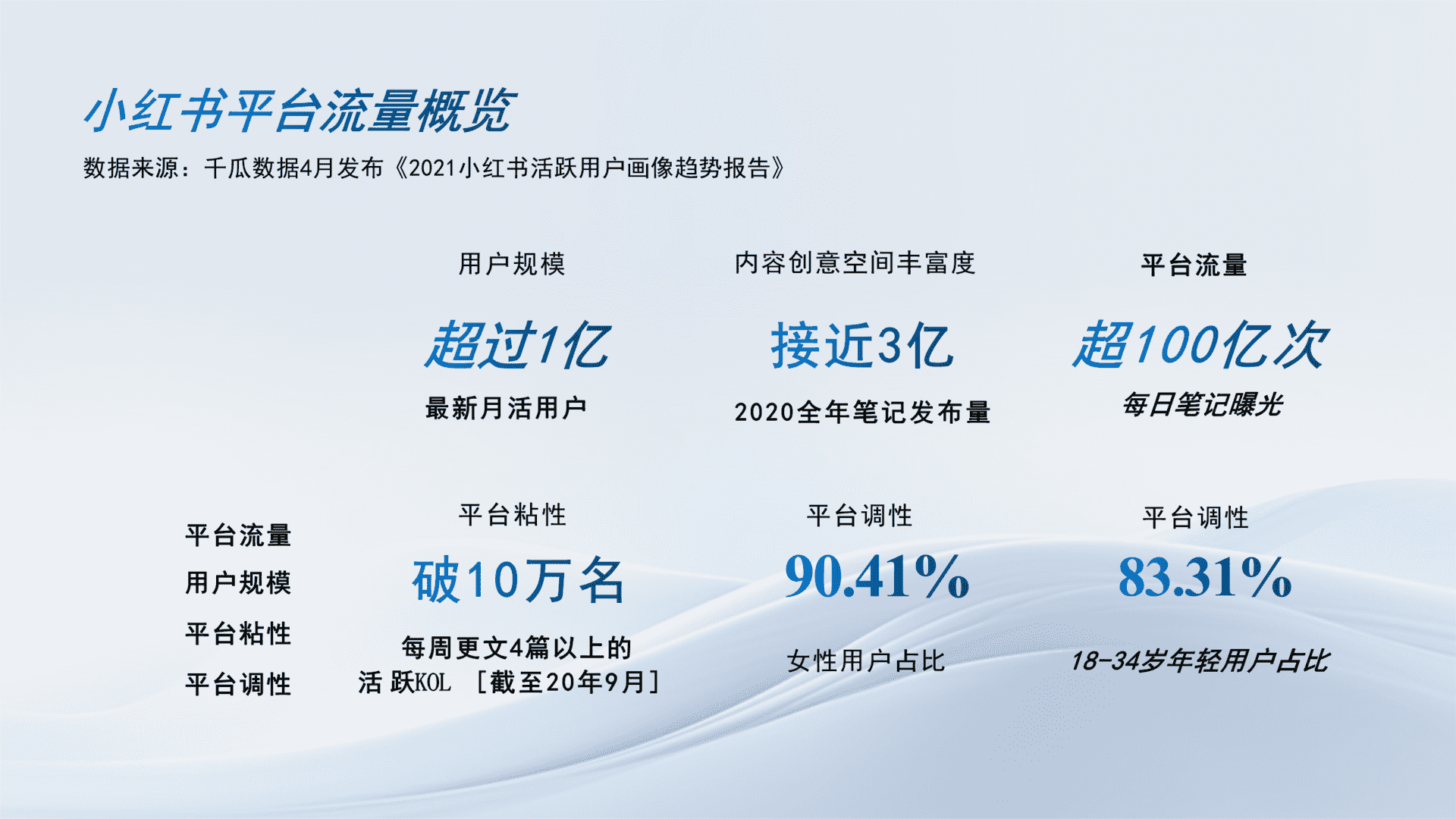 小红书平台流量概览

数据来源：千瓜数据4月发布《2021小红书活跃用户画像趋势报告》

用户规模

超过1亿

最新月活用户

内容创意空间丰富度

接近3亿

2020全年笔记发布量

平台流量

超100亿次

每日笔记曝光

平台流量

用户规模

平台粘性

平台调性

平台粘性

破10万名

每周更文4篇以上的活 跃KOL ［截至20年9月］

平台调性

90.41%

女性用户占比

平台调性

83.31%

18-34岁年轻用户占比